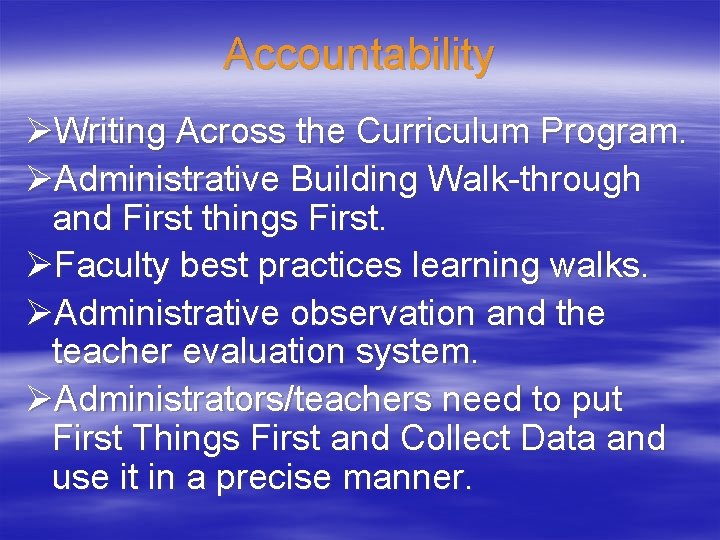 Accountability

➢Writing Across the Curriculum Program.

➢Administrative Building Walk-through and First things First.

➢Faculty best practices learning walks.

➢Administrative observation and the teacher evaluation system.

➢Administrators/teachers need to put First Things First and Collect Data and use it in a precise manner.